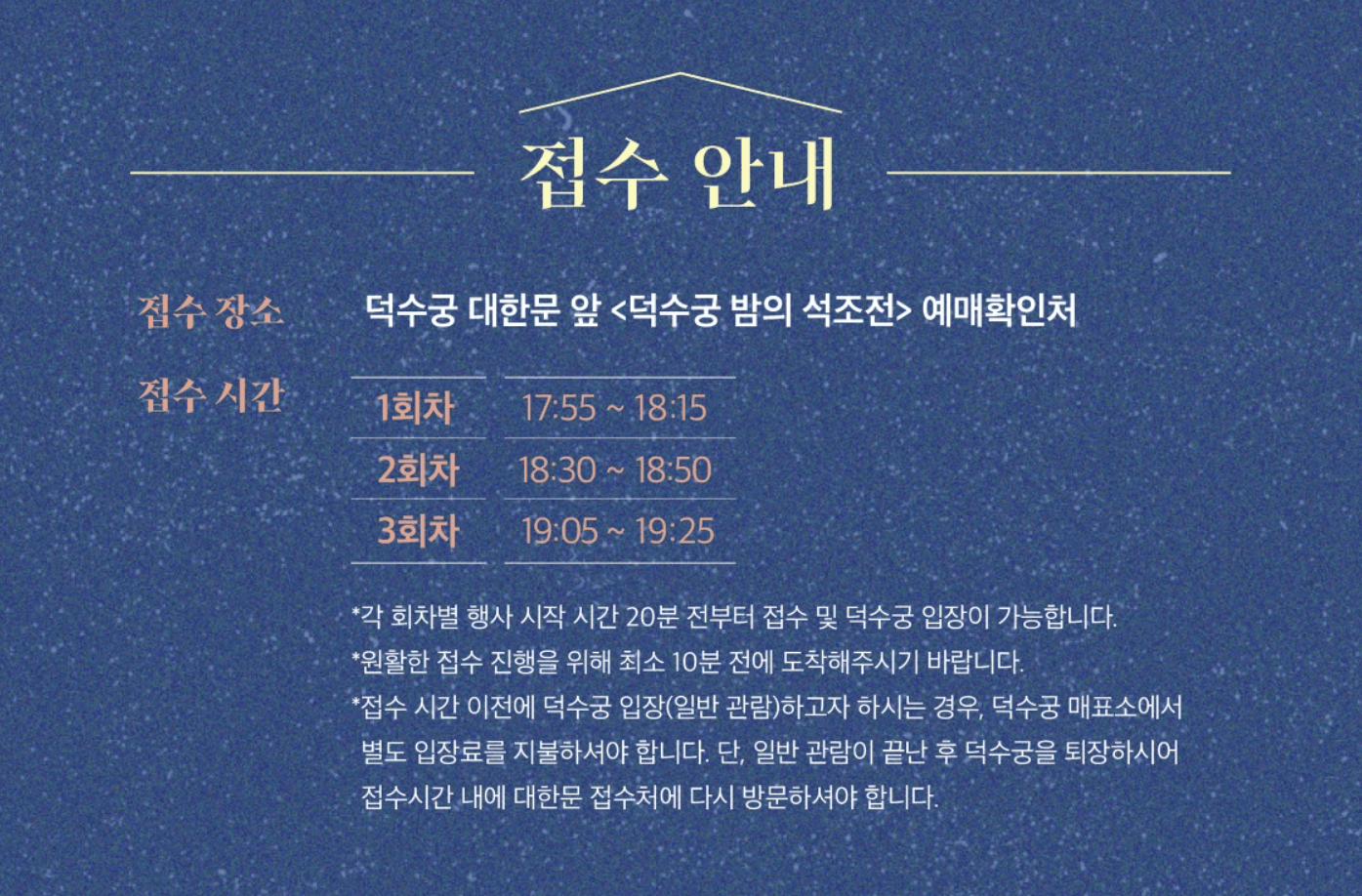 접수 안내

접수 장소 덕수궁 대한문 앞 <덕수궁 밤의 석조전> 예매확인처

접수 시간

| 1회차 | 17:55 ~ 18:15 |
|---|---|
| 2회차 | 18:30 ~ 18:50 |
| 3회차 | 19:05 ~ 19:25 |

*각 회차별 행사 시작 시간 20분 전부터 접수 및 덕수궁 입장이 가능합니다.
*원활한 접수 진행을 위해 최소 10분 전에 도착해주시기 바랍니다.
*접수 시간 이전에 덕수궁 입장(일반 관람)하고자 하시는 경우, 덕수궁 매표소에서 별도 입장료를 지불하셔야 합니다. 단, 일반 관람이 끝난 후 덕수궁을 퇴장하시어 접수시간 내에 대한문 접수처에 다시 방문하셔야 합니다.